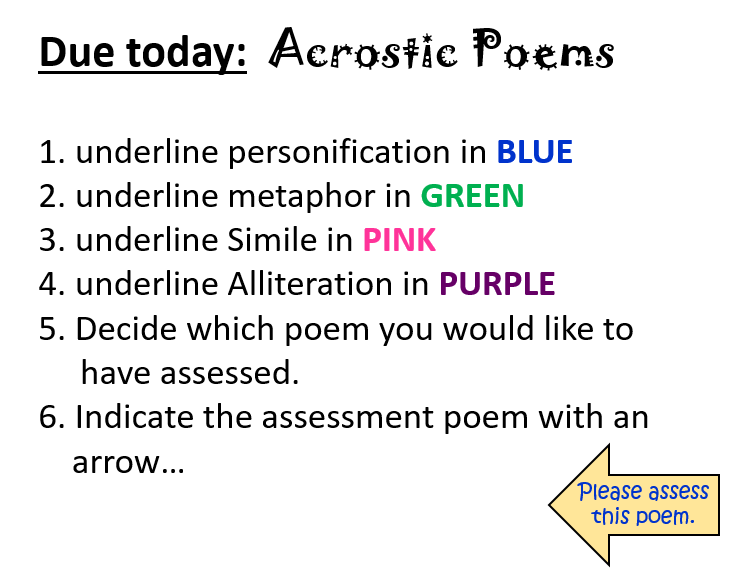 Due today: Acrostic Poems

1. underline personification in BLUE
2. underline metaphor in GREEN
3. underline Simile in PINK
4. underline Alliteration in PURPLE
5. Decide which poem you would like to have assessed.
6. Indicate the assessment poem with an arrow…

Please assess this poem.